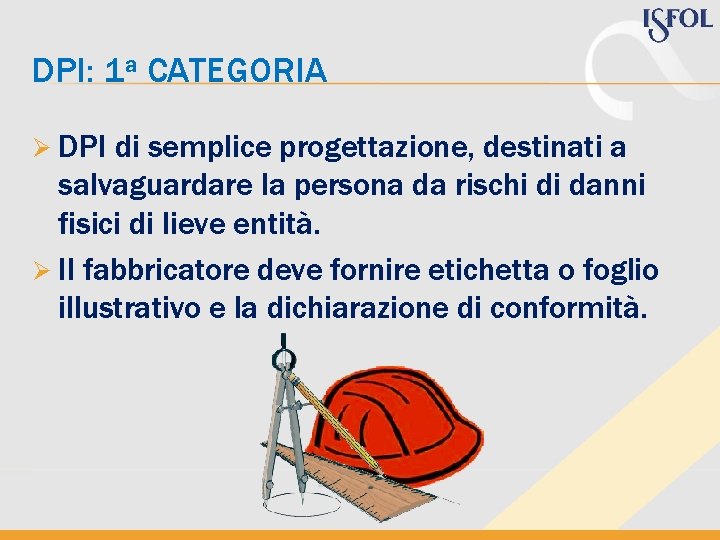 ISFOL

DPI: 1ª CATEGORIA

➢ DPI di semplice progettazione, destinati a salvaguardare la persona da rischi di danni fisici di lieve entità.

➢ Il fabbricatore deve fornire etichetta o foglio illustrativo e la dichiarazione di conformità.